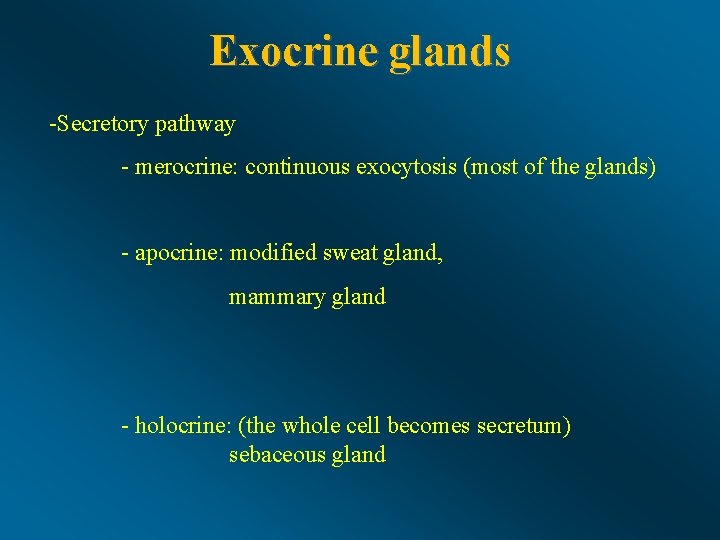 Exocrine glands

-Secretory pathway

- merocrine: continuous exocytosis (most of the glands)

- apocrine: modified sweat gland,
mammary gland

- holocrine: (the whole cell becomes secretum)
sebaceous gland